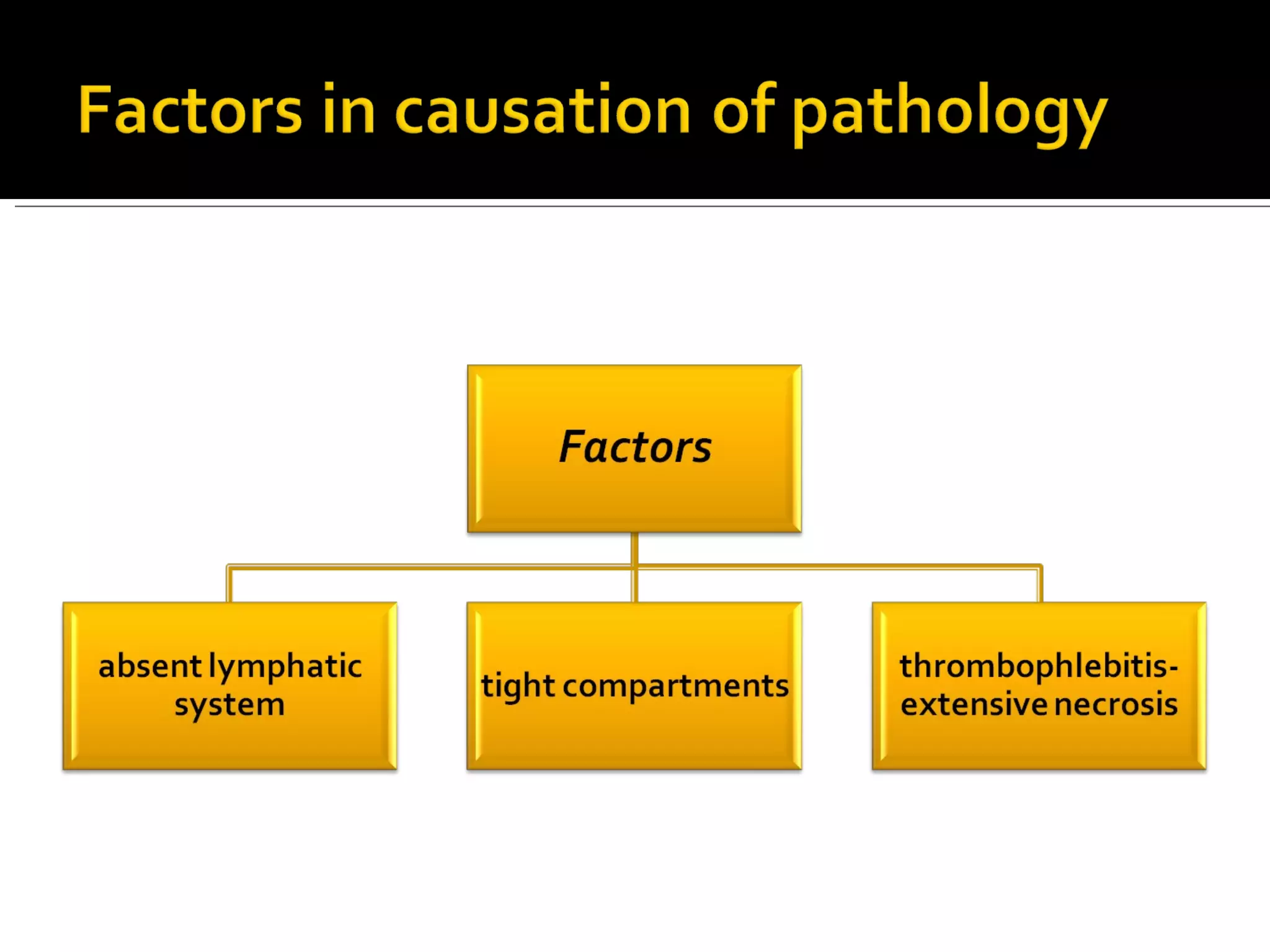 Factors in causation of pathology

Factors

absent lymphatic system

tight compartments

thrombophlebitis-extensive necrosis